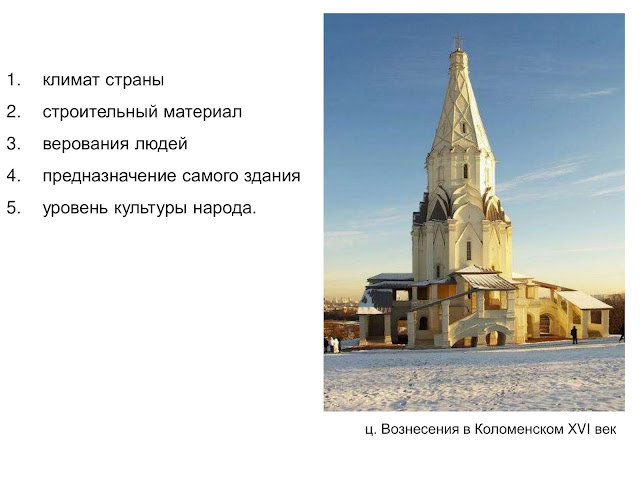 1. климат страны
2. строительный материал
3. верования людей
4. предназначение самого здания
5. уровень культуры народа.

ц. Вознесения в Коломенском XVI век